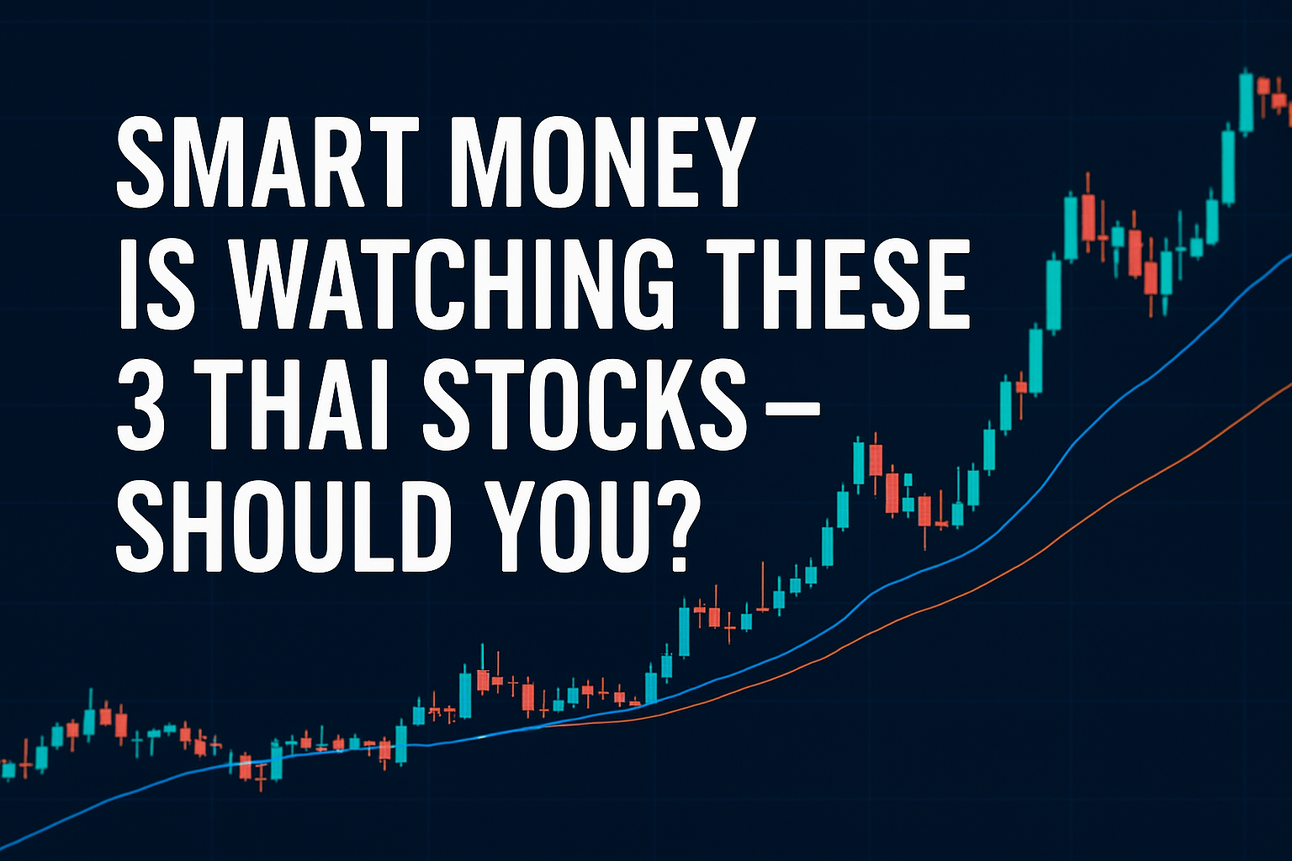 SMART MONEY IS WATCHING THESE 3 THAI STOCKS— SHOULD YOU?